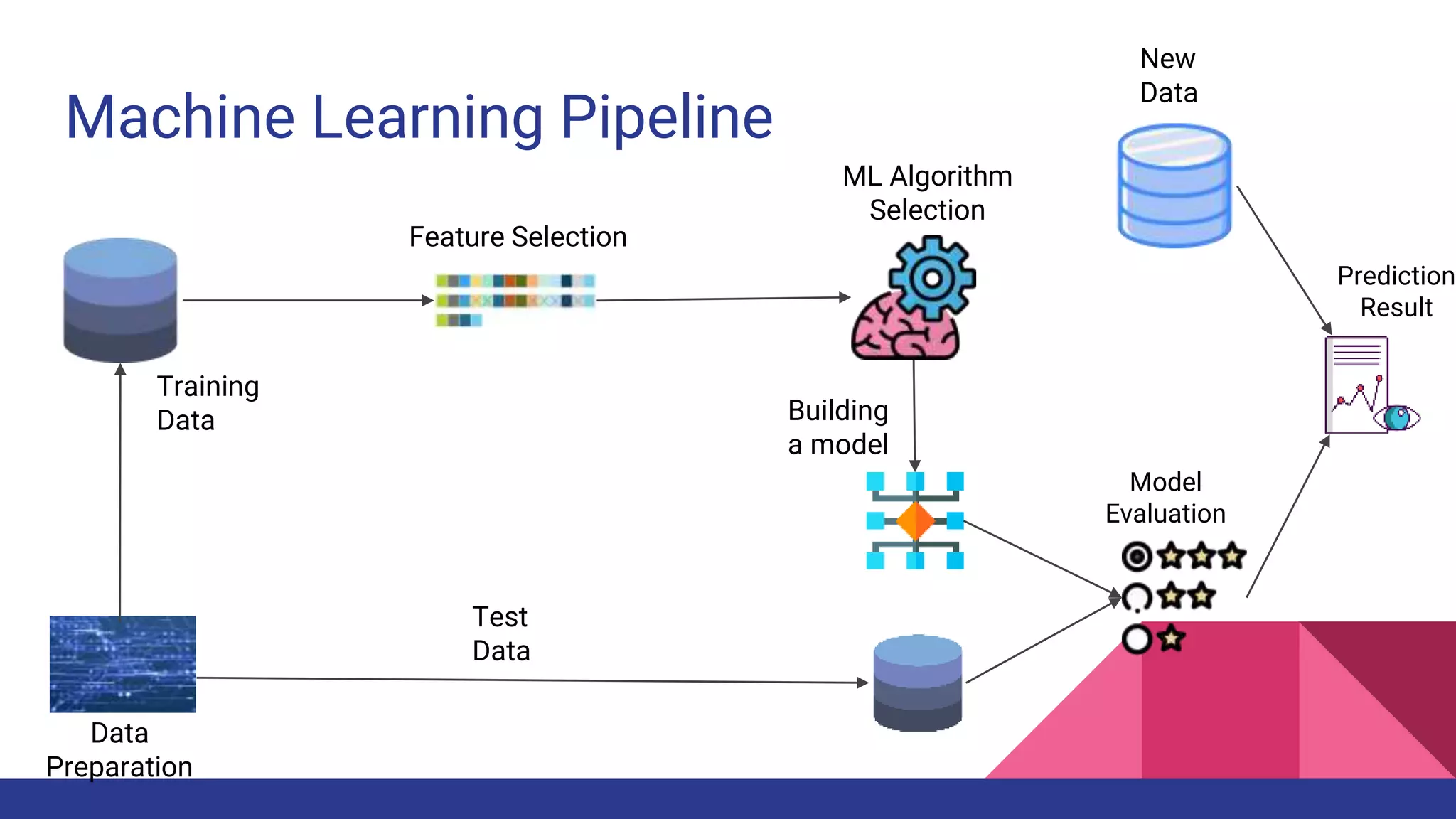 Machine Learning Pipeline

New Data

ML Algorithm Selection

Feature Selection

Prediction Result

Training Data

Building a model

Model Evaluation

Test Data

Data Preparation